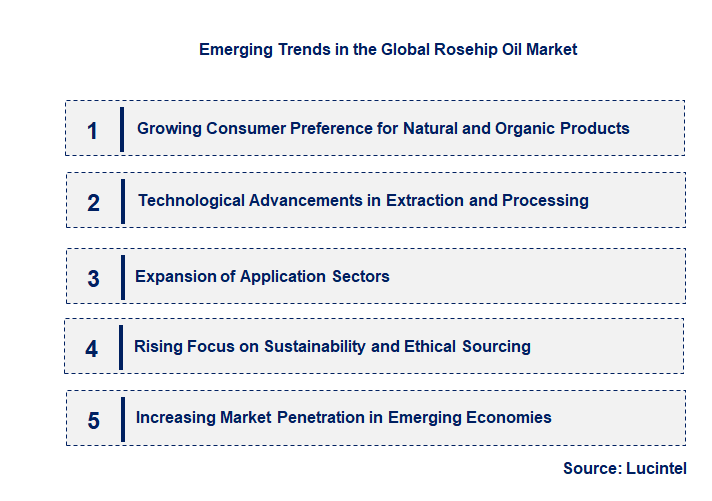 Emerging Trends in the Global Rosehip Oil Market

1 Growing Consumer Preference for Natural and Organic Products

2 Technological Advancements in Extraction and Processing

3 Expansion of Application Sectors

4 Rising Focus on Sustainability and Ethical Sourcing

5 Increasing Market Penetration in Emerging Economies

Source: Lucintel